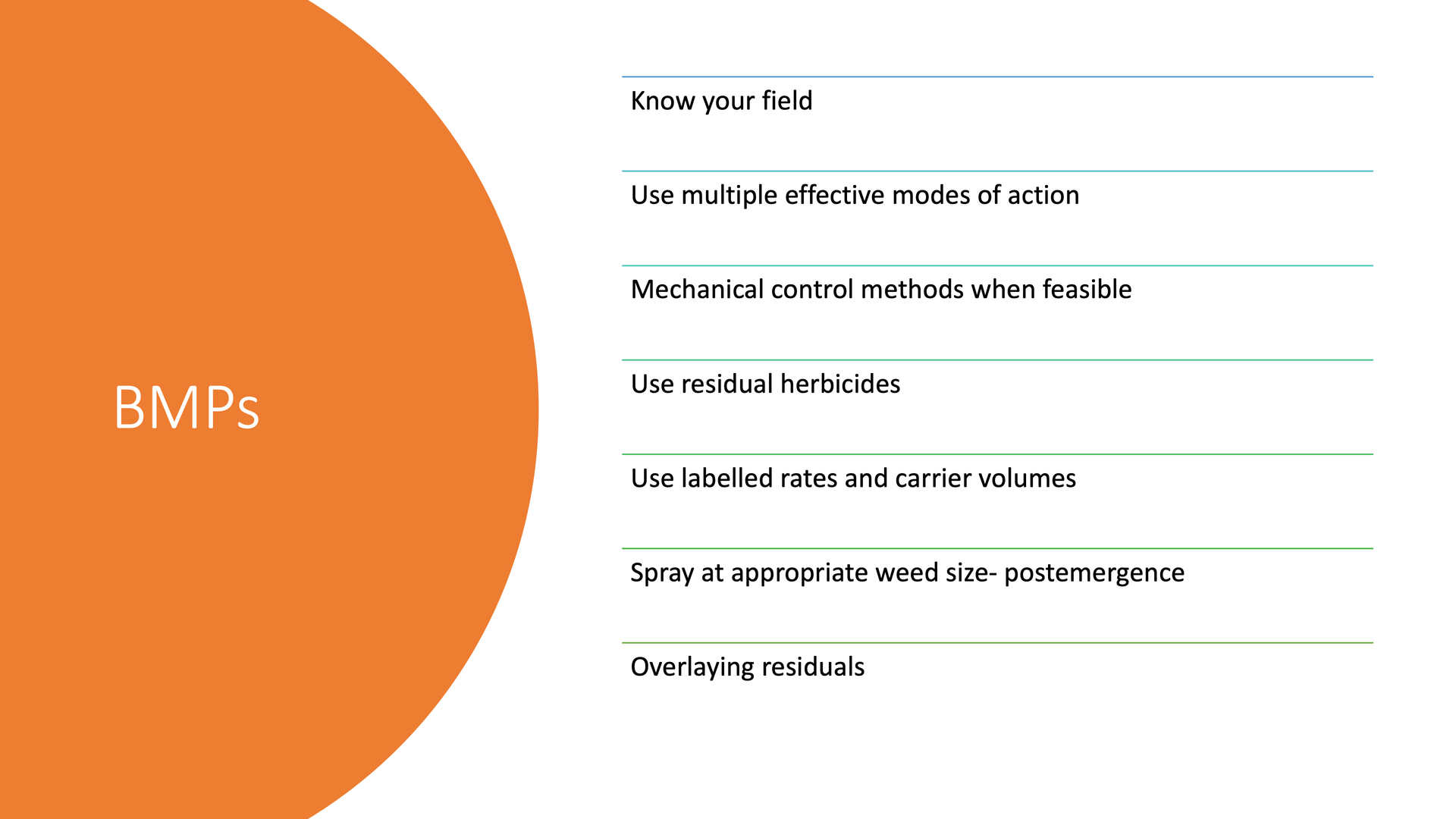 BMPs

Know your field

Use multiple effective modes of action

Mechanical control methods when feasible

Use residual herbicides

Use labelled rates and carrier volumes

Spray at appropriate weed size- postemergence

Overlaying residuals